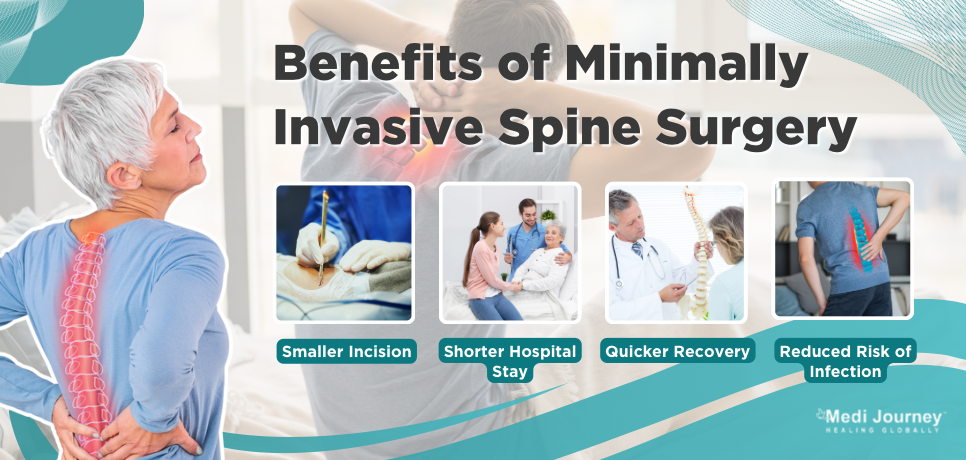 Benefits of Minimally Invasive Spine Surgery

Smaller Incision

Shorter Hospital Stay

Quicker Recovery

Reduced Risk of Infection

Medi Journey
HEALING GLOBALLY